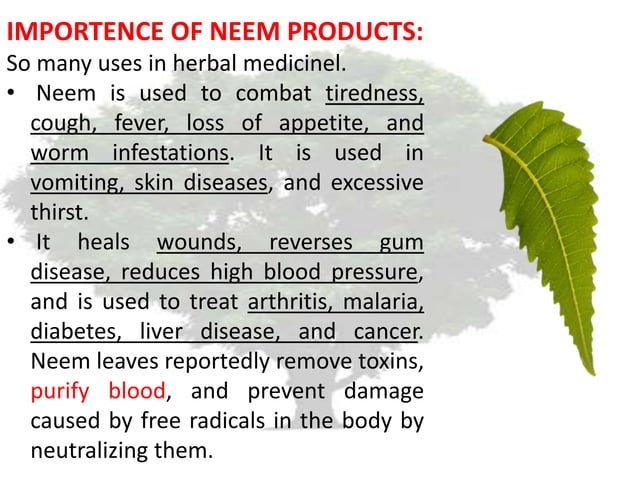 IMPORTENCE OF NEEM PRODUCTS:
So many uses in herbal medicinel.

• Neem is used to combat tiredness, cough, fever, loss of appetite, and worm infestations. It is used in vomiting, skin diseases, and excessive thirst.

• It heals wounds, reverses gum disease, reduces high blood pressure, and is used to treat arthritis, malaria, diabetes, liver disease, and cancer. Neem leaves reportedly remove toxins, purify blood, and prevent damage caused by free radicals in the body by neutralizing them.